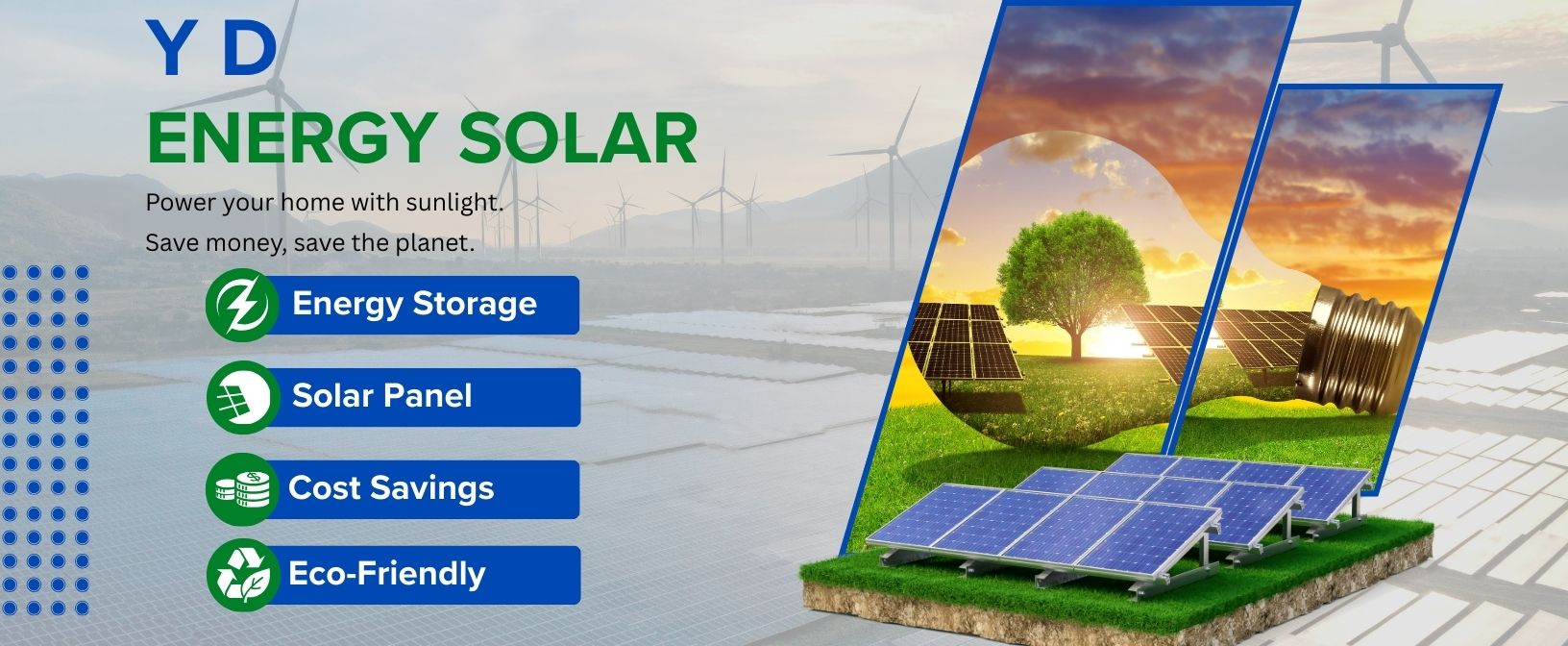 Y D
ENERGY SOLAR

Power your home with sunlight.
Save money, save the planet.

Energy Storage

Solar Panel

Cost Savings

Eco-Friendly